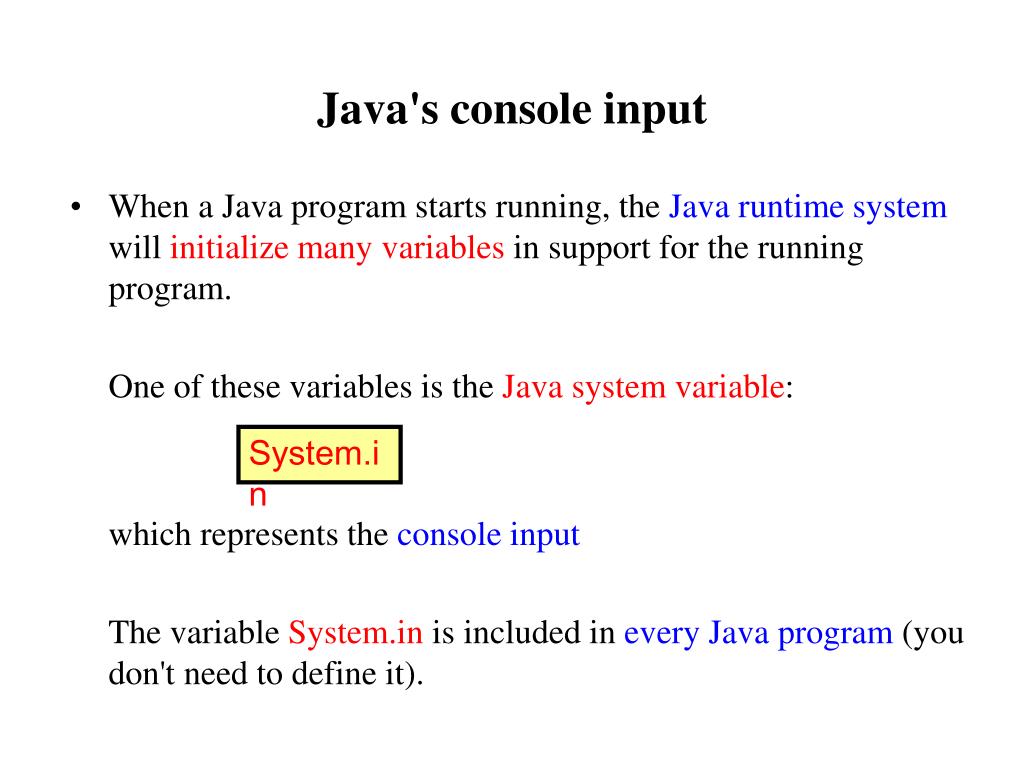 Java's console input

• When a Java program starts running, the Java runtime system will initialize many variables in support for the running program.

One of these variables is the Java system variable:

System.in

which represents the console input

The variable System.in is included in every Java program (you don't need to define it).